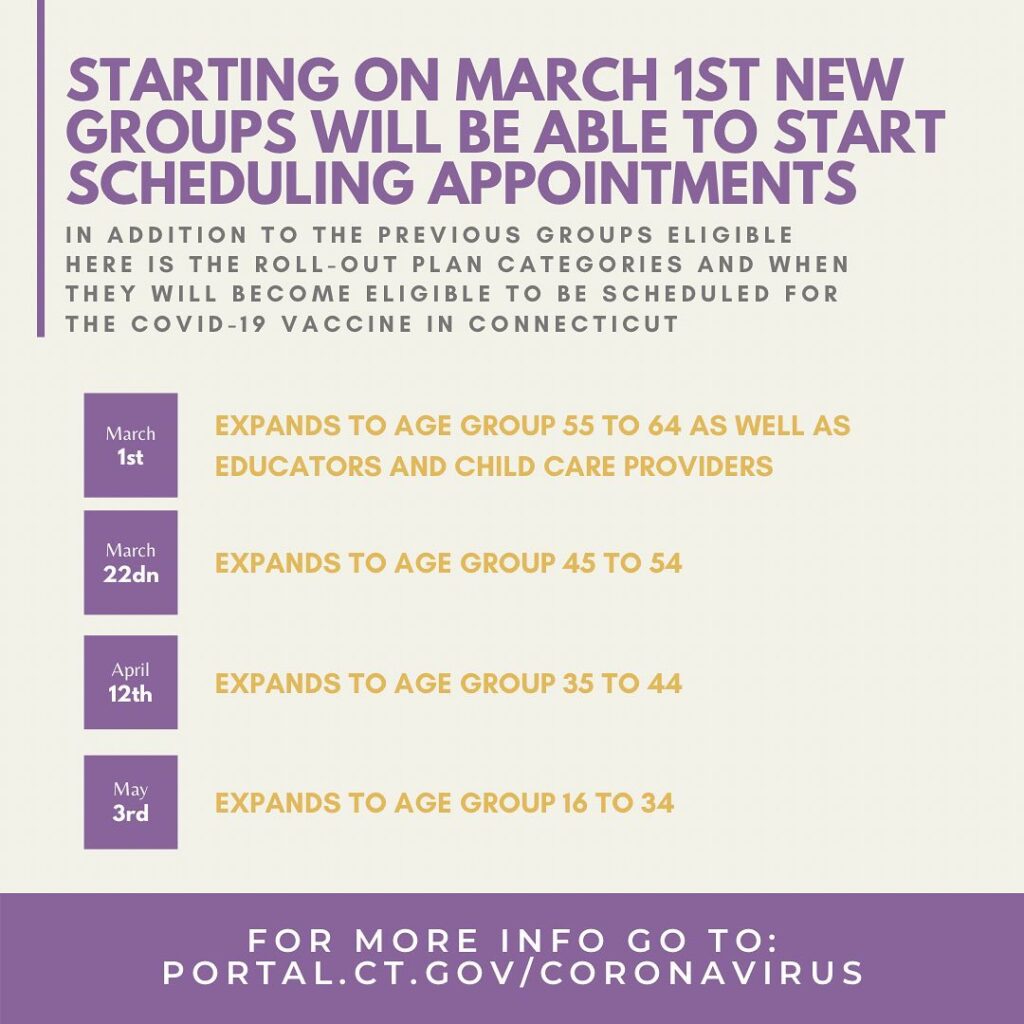 STARTING ON MARCH 1ST NEW GROUPS WILL BE ABLE TO START SCHEDULING APPOINTMENTS

IN ADDITION TO THE PREVIOUS GROUPS ELIGIBLE HERE IS THE ROLL-OUT PLAN CATEGORIES AND WHEN THEY WILL BECOME ELIGIBLE TO BE SCHEDULED FOR THE COVID-19 VACCINE IN CONNECTICUT

March 1st

EXPANDS TO AGE GROUP 55 TO 64 AS WELL AS EDUCATORS AND CHILD CARE PROVIDERS

March 22dn

EXPANDS TO AGE GROUP 45 TO 54

April 12th

EXPANDS TO AGE GROUP 35 TO 44

May 3rd

EXPANDS TO AGE GROUP 16 TO 34

FOR MORE INFO GO TO: PORTAL.CT.GOV/CORONAVIRUS